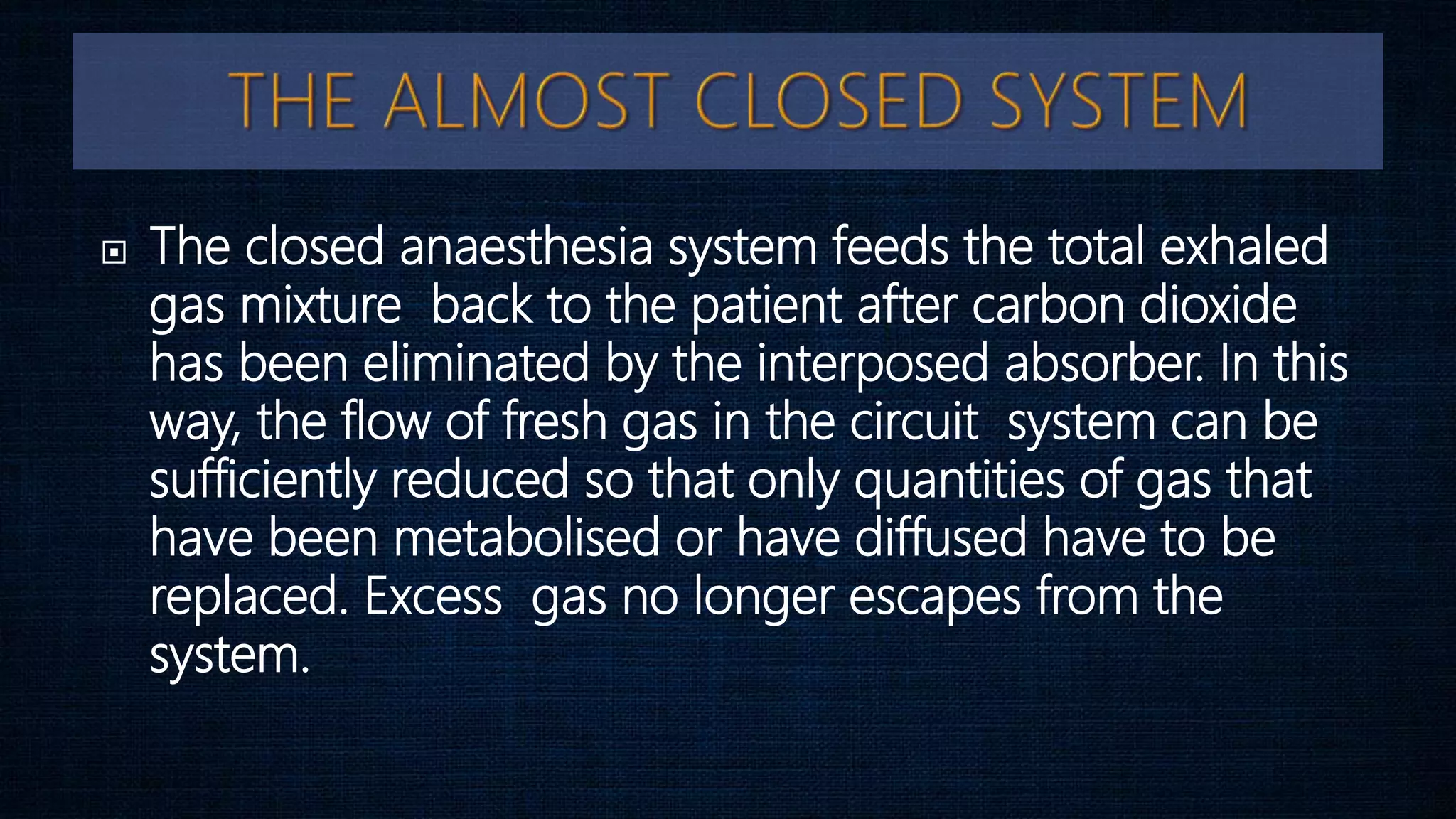 THE ALMOST CLOSED SYSTEM

The closed anaesthesia system feeds the total exhaled gas mixture back to the patient after carbon dioxide has been eliminated by the interposed absorber. In this way, the flow of fresh gas in the circuit system can be sufficiently reduced so that only quantities of gas that have been metabolised or have diffused have to be replaced. Excess gas no longer escapes from the system.